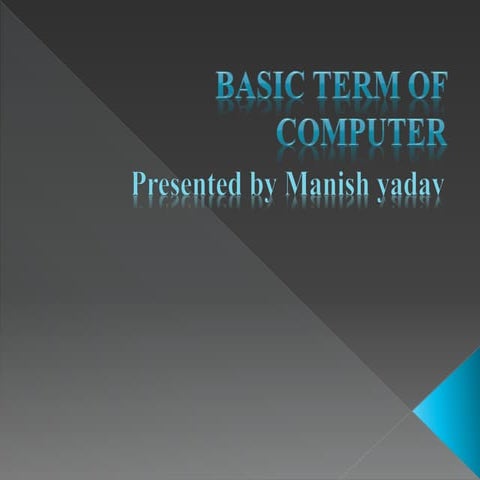 BASIC TERM OF COMPUTER

Presented by Manish yadav